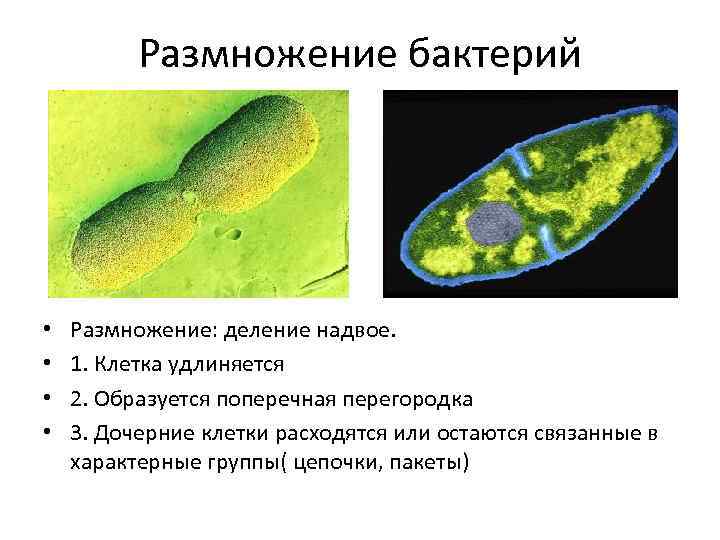 Размножение бактерий

• Размножение: деление надвое.
• 1. Клетка удлиняется
• 2. Образуется поперечная перегородка
• 3. Дочерние клетки расходятся или остаются связанные в характерные группы( цепочки, пакеты)